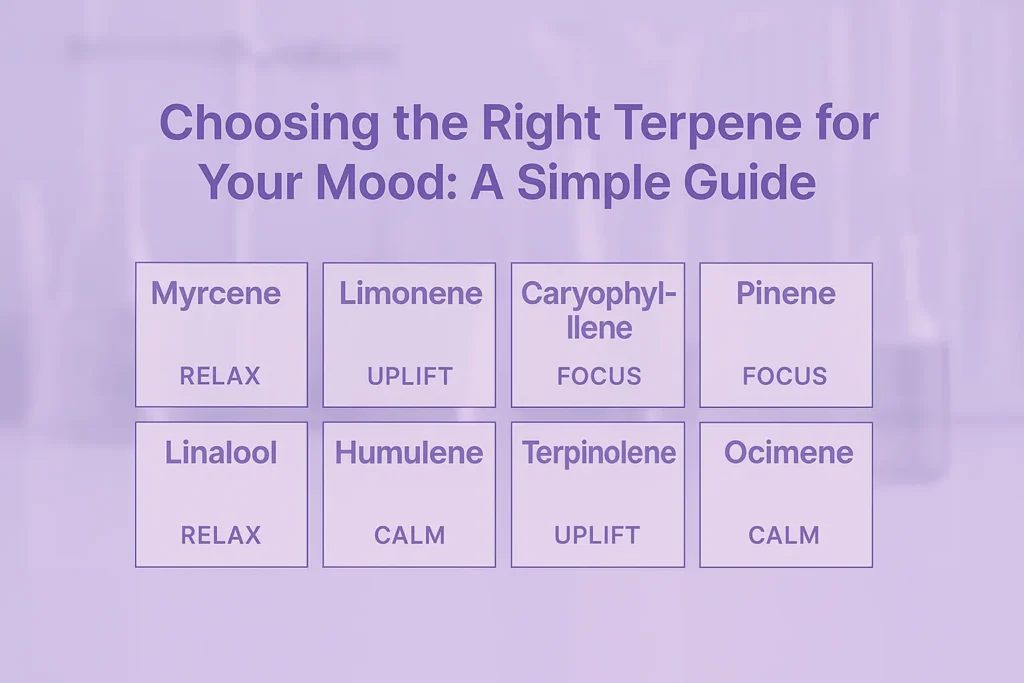 Choosing the Right Terpene for Your Mood: A Simple Guide

Myrcene
RELAX

Limonene
UPLIFT

Caryophyllene
FOCUS

Pinene
FOCUS

Linalool
RELAX

Humulene
CALM

Terpinolene
UPLIFT

Ocimene
CALM